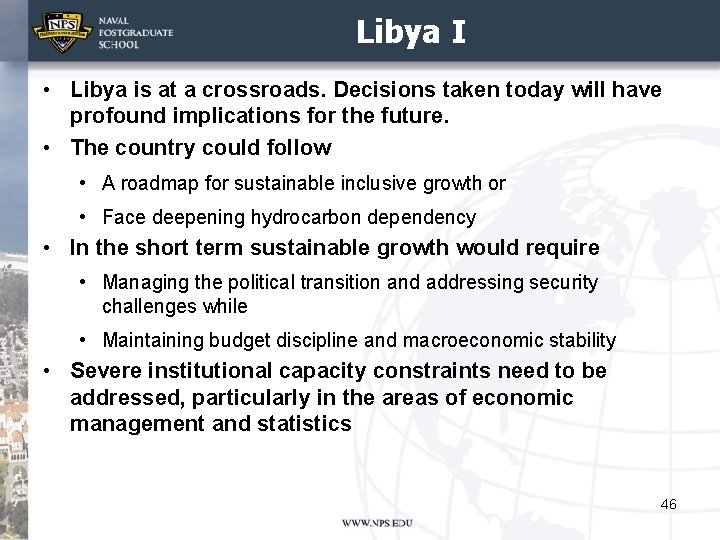 NPS

NAVAL POSTGRADUATE SCHOOL

Libya I

• Libya is at a crossroads. Decisions taken today will have profound implications for the future.

• The country could follow

• A roadmap for sustainable inclusive growth or

• Face deepening hydrocarbon dependency

• In the short term sustainable growth would require

• Managing the political transition and addressing security challenges while

• Maintaining budget discipline and macroeconomic stability

• Severe institutional capacity constraints need to be addressed, particularly in the areas of economic management and statistics

46

WWW.NPS.EDU